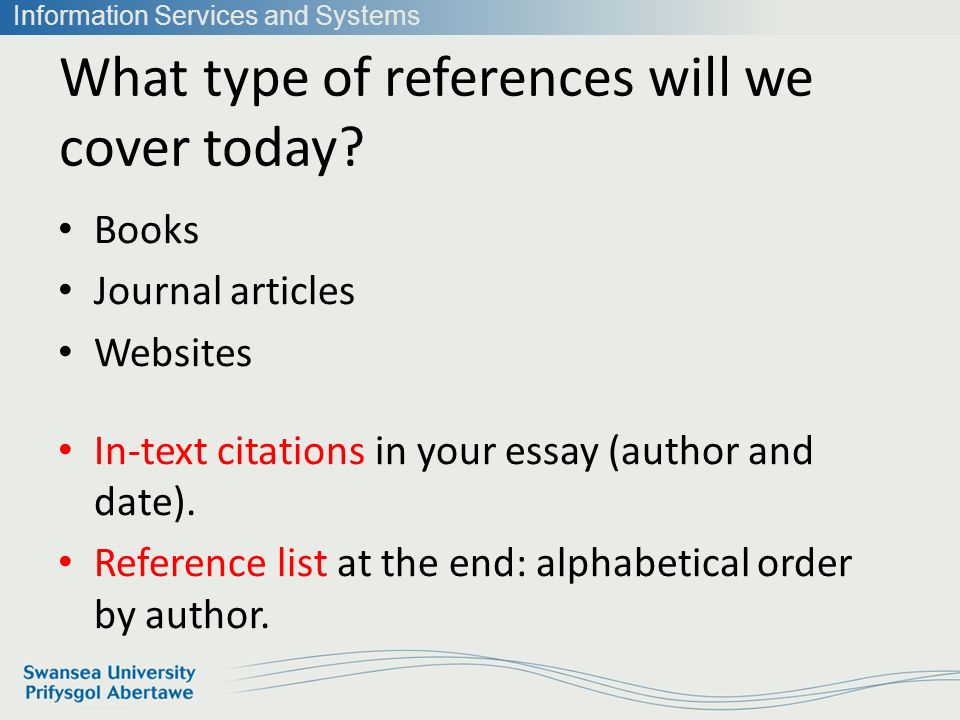 Information Services and Systems

What type of references will we cover today?

• Books
• Journal articles
• Websites

• In-text citations in your essay (author and date).
• Reference list at the end: alphabetical order by author.

Swansea University
Prifysgol Abertawe